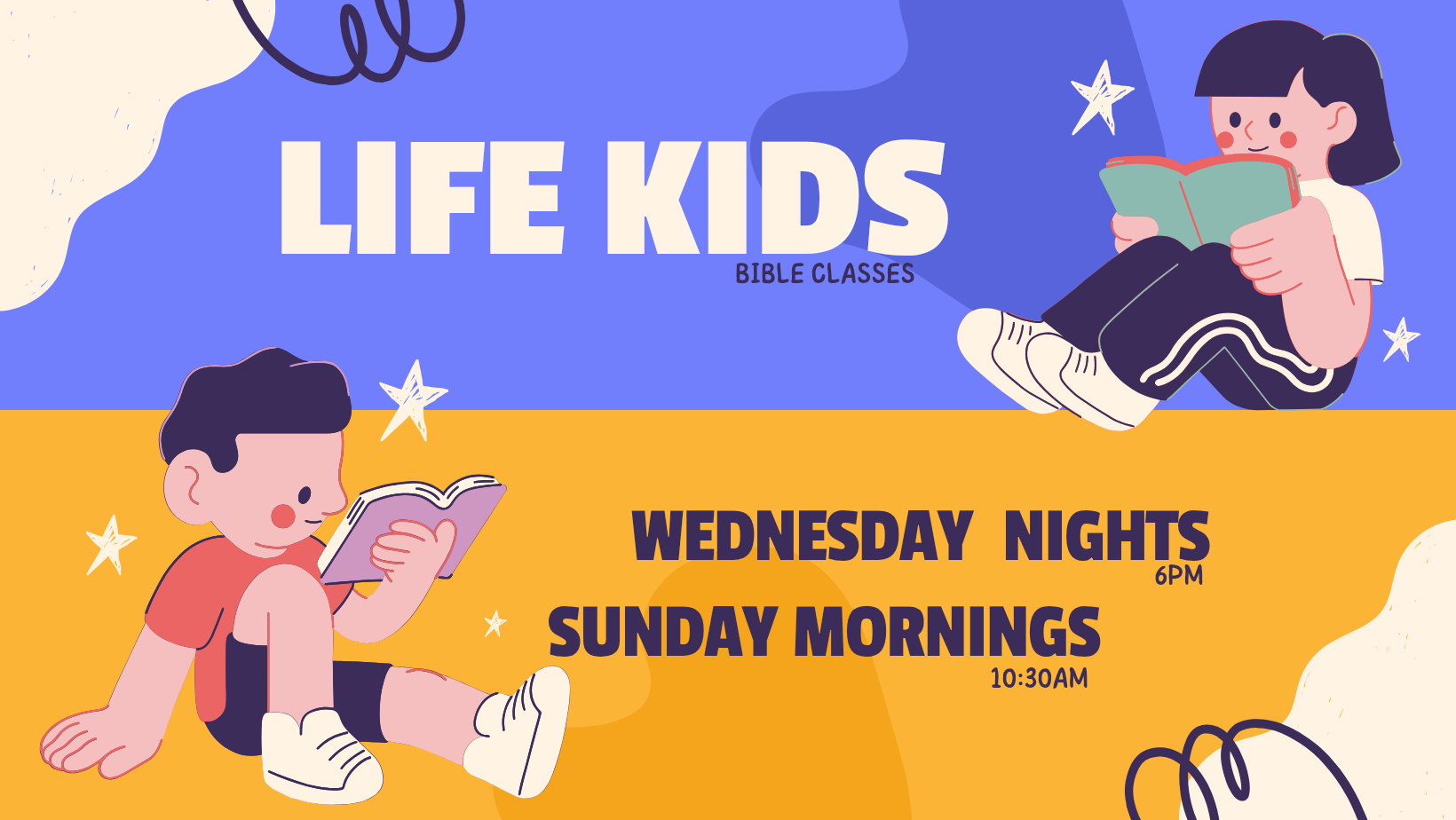 LIFE KIDS
BIBLE CLASSES

WEDNESDAY NIGHTS
6PM
SUNDAY MORNINGS
10:30AM